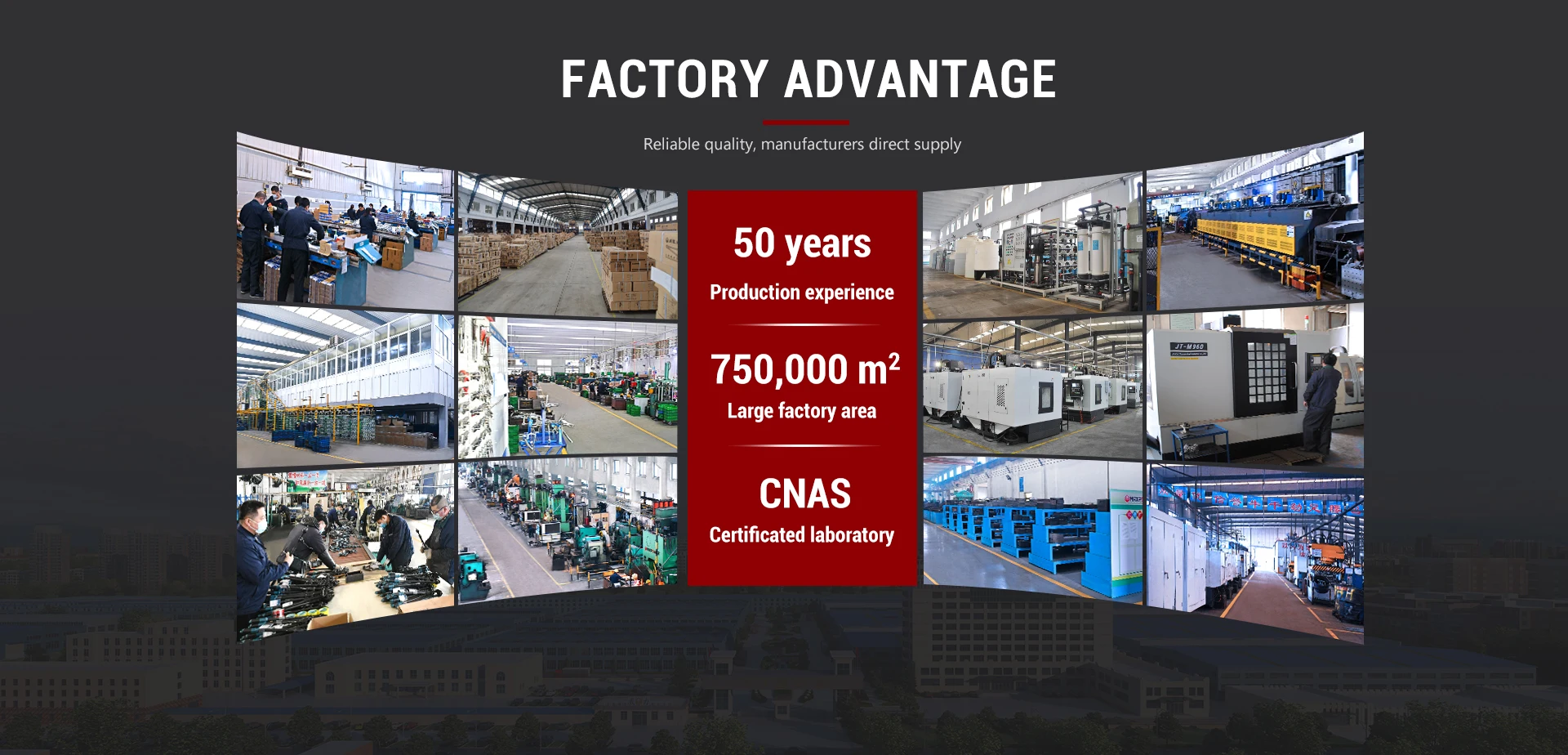 FACTORY ADVANTAGE

Reliable quality, manufacturers direct supply

50 years

Production experience

750,000 $m^2$

Large factory area

CNAS

Certificated laboratory

JT-M960